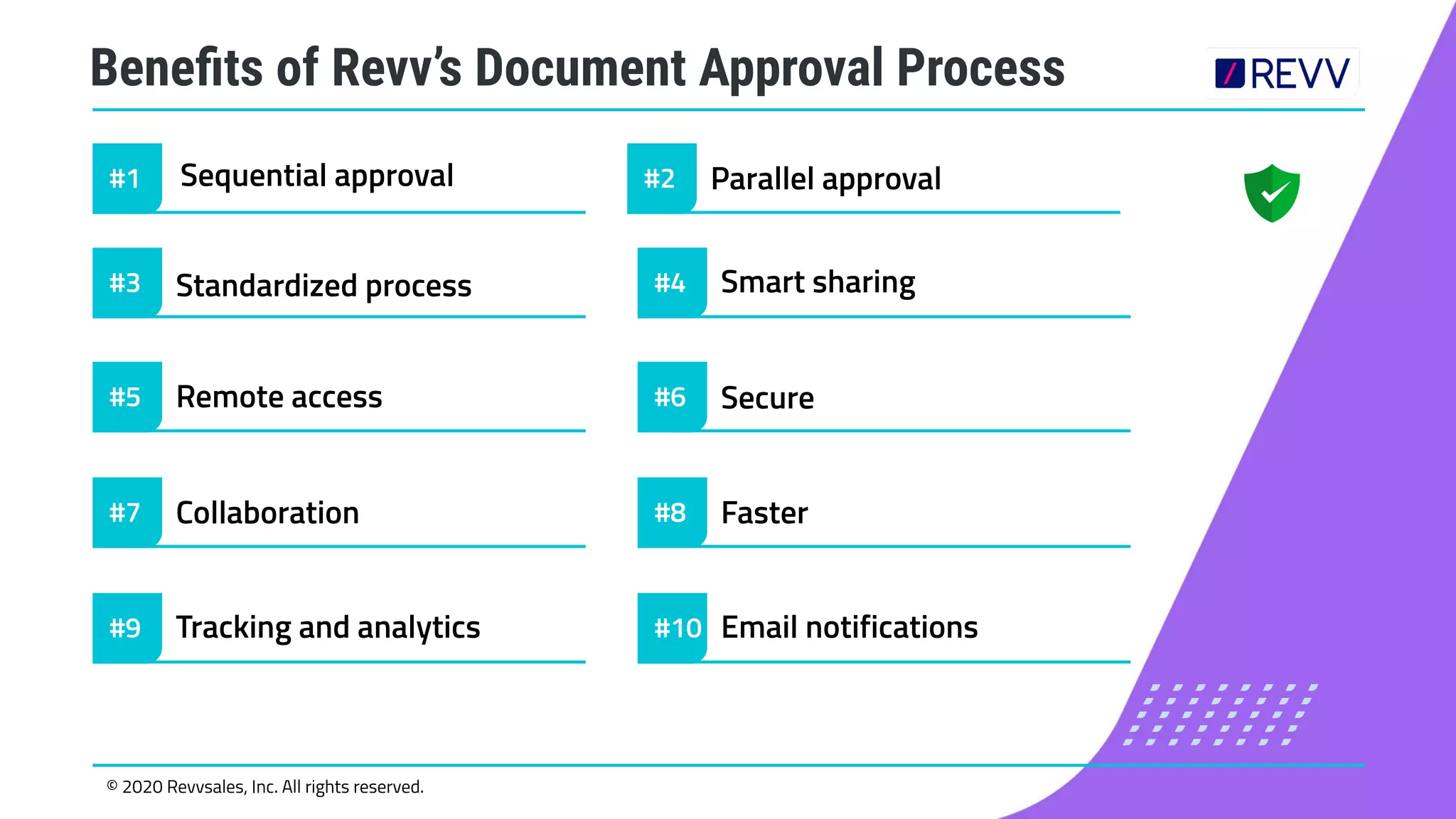 Benefits of Revv's Document Approval Process

REVV

#1 Sequential approval

#2 Parallel approval

#3 Standardized process

#4 Smart sharing

#5 Remote access

#6 Secure

#7 Collaboration

#8 Faster

#9 Tracking and analytics

#10 Email notifications

© 2020 Revvsales, Inc. All rights reserved.